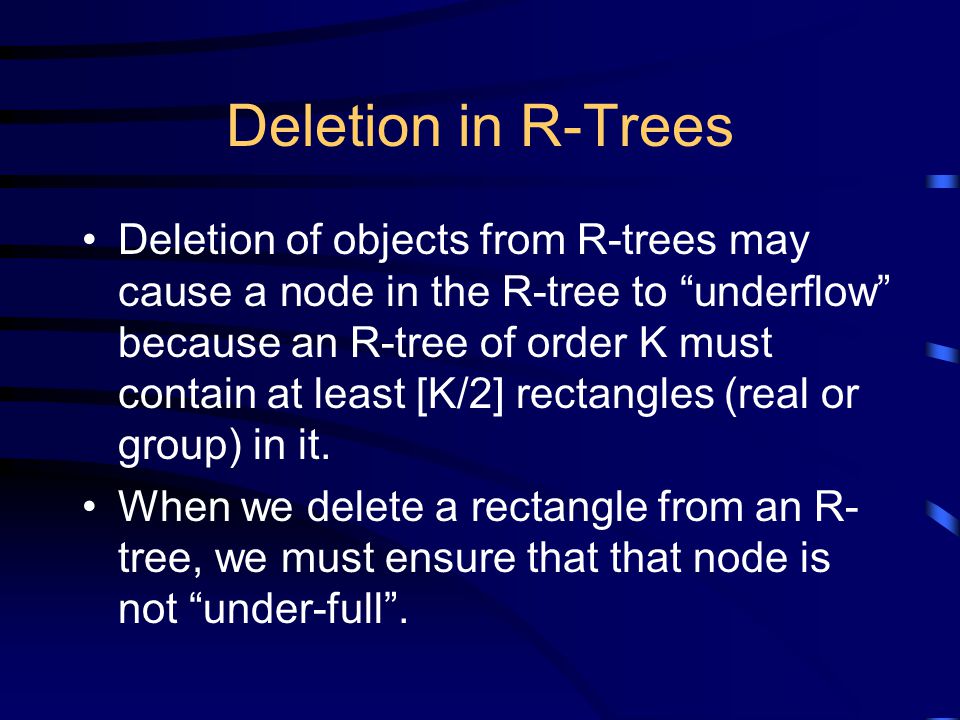 Deletion in R-Trees

• Deletion of objects from R-trees may cause a node in the R-tree to “underflow” because an R-tree of order K must contain at least [K/2] rectangles (real or group) in it.

• When we delete a rectangle from an R-tree, we must ensure that that node is not “under-full”.